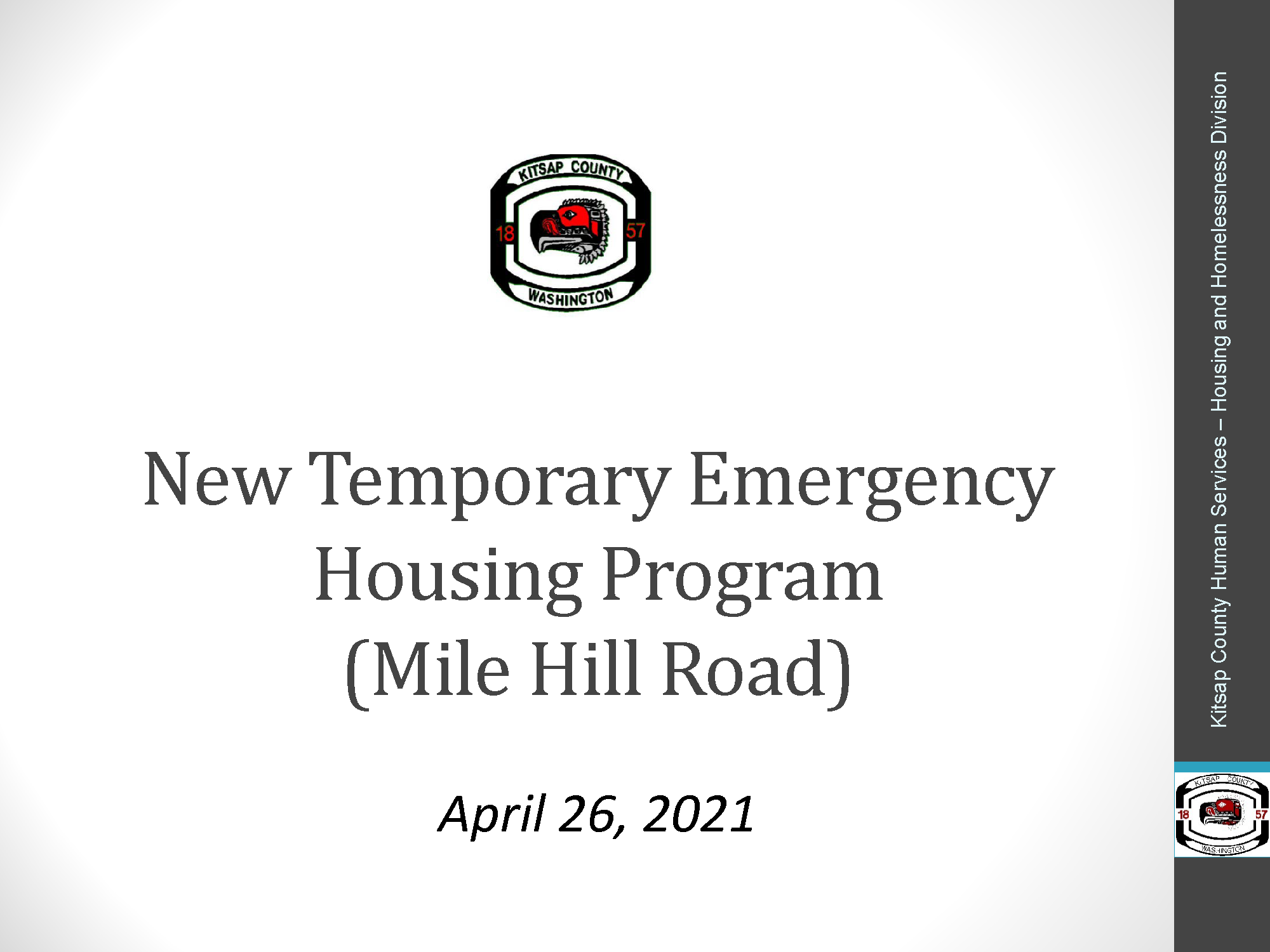 KITSAP COUNTY
18 57
WASHINGTON

New Temporary Emergency Housing Program (Mile Hill Road)

April 26, 2021

Kitsap County Human Services – Housing and Homelessness Division

KITSAP COUNTY
18 57
WASHINGTON